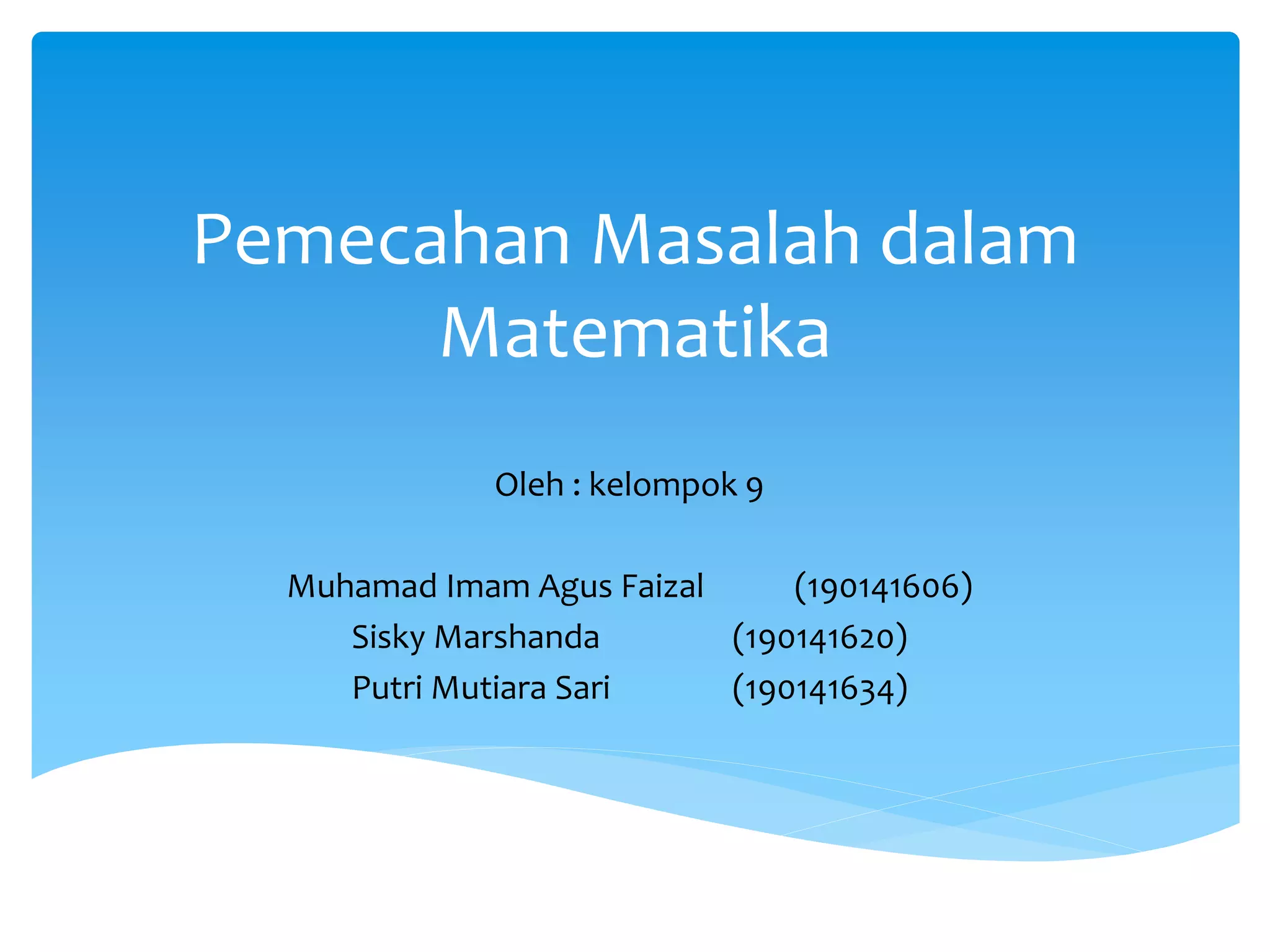 Pemecahan Masalah dalam Matematika

Oleh : kelompok 9

Muhamad Imam Agus Faizal (190141606)
Sisky Marshanda (190141620)
Putri Mutiara Sari (190141634)